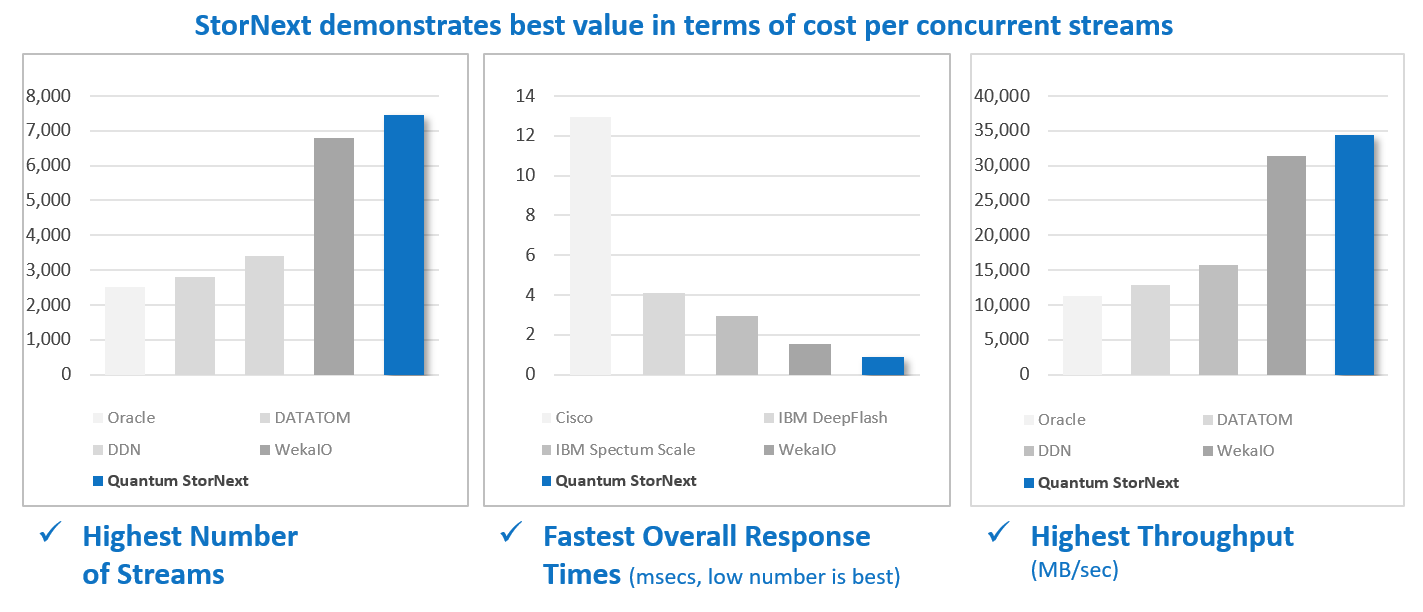 StorNext demonstrates best value in terms of cost per concurrent streams

8,000
7,000
6,000
5,000
4,000
3,000
2,000
1,000
0

Oracle
DATATOM
DDN
WekaIO
Quantum StorNext

✓ Highest Number of Streams

14
12
10
8
6
4
2
0

Cisco
IBM DeepFlash
IBM Spectum Scale
WekaIO
Quantum StorNext

✓ Fastest Overall Response Times (msecs, low number is best)

40,000
35,000
30,000
25,000
20,000
15,000
10,000
5,000
0

Oracle
DATATOM
DDN
WekaIO
Quantum StorNext

✓ Highest Throughput (MB/sec)